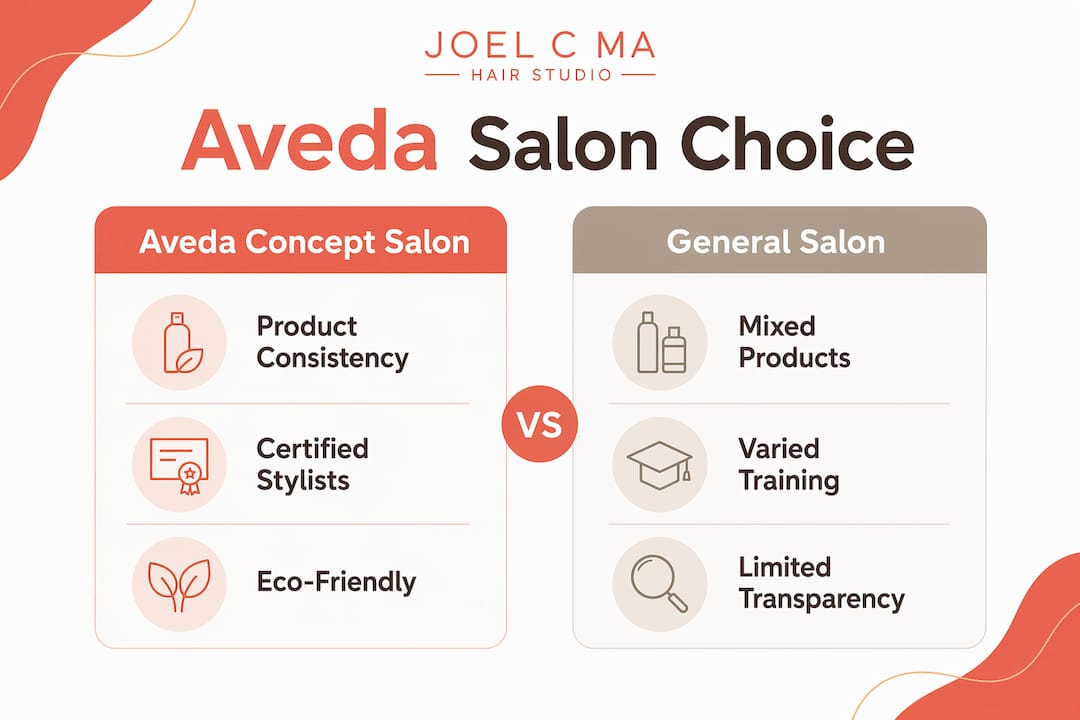 JOEL C MA
HAIR STUDIO

Aveda Salon Choice

Aveda Concept Salon

Product Consistency

Certified Stylists

Eco-Friendly

VS

General Salon

Mixed Products

Varied Training

Limited Transparency